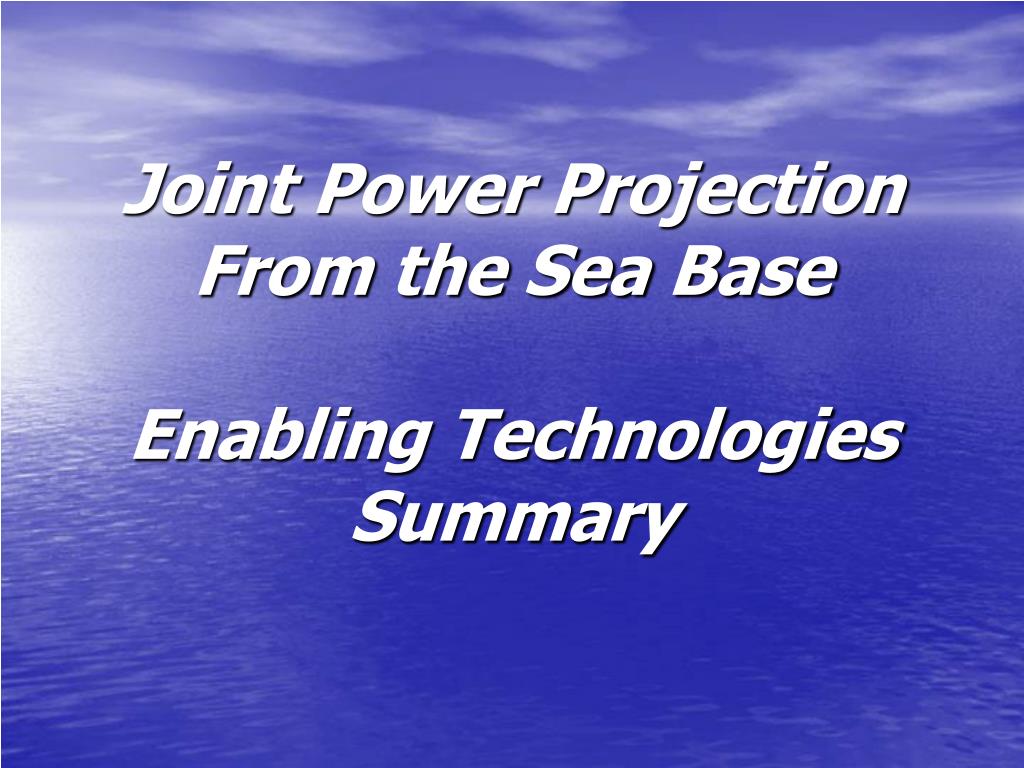 Joint Power Projection
From the Sea Base

Enabling Technologies
Summary